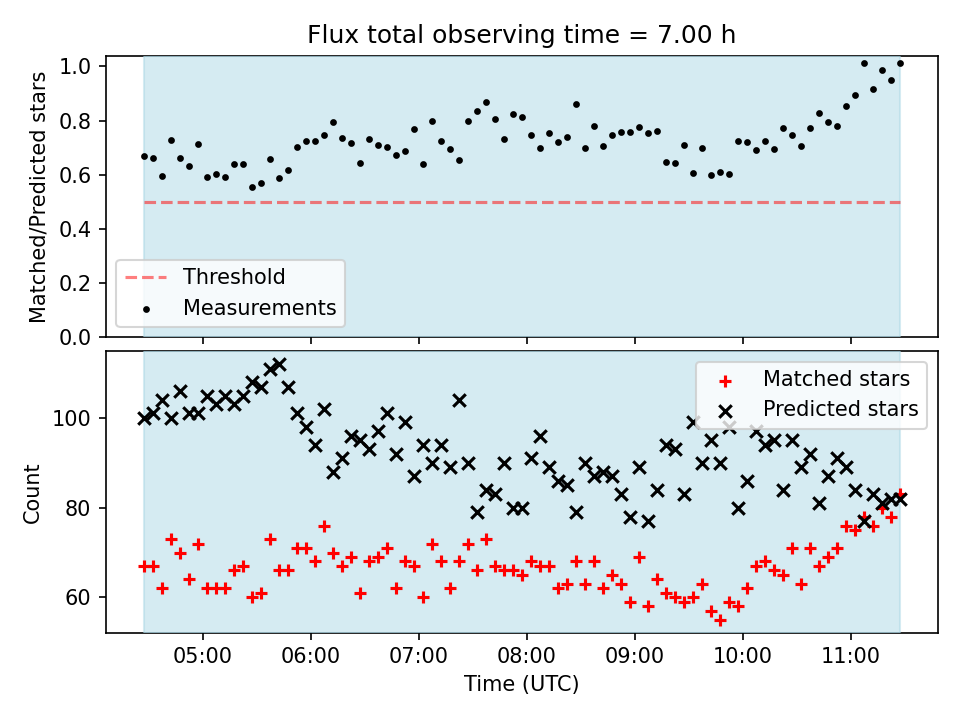 Flux total observing time = 7.00 h

Matched/Predicted stars

1.0
0.8
0.6
0.4
0.2
0.0

Threshold
Measurements

Count

100
80
60

Matched stars
Predicted stars

05:00
06:00
07:00
08:00
09:00
10:00
11:00

Time (UTC)